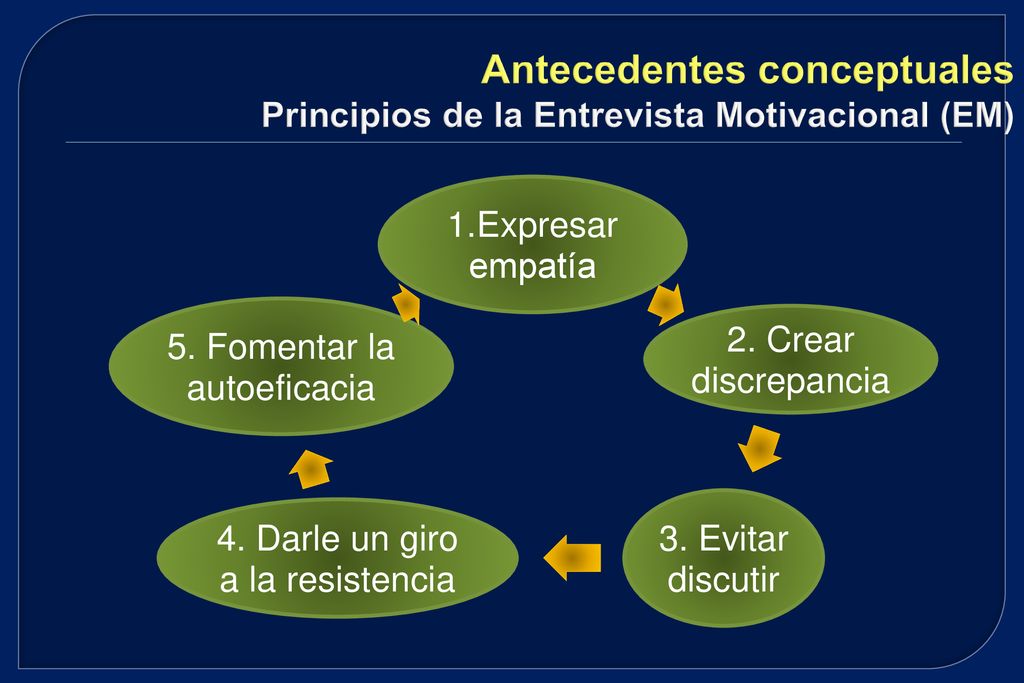 Antecedentes conceptuales
Principios de la Entrevista Motivacional (EM)

1.Expresar empatía

2. Crear discrepancia

3. Evitar discutir

4. Darle un giro a la resistencia

5. Fomentar la autoeficacia